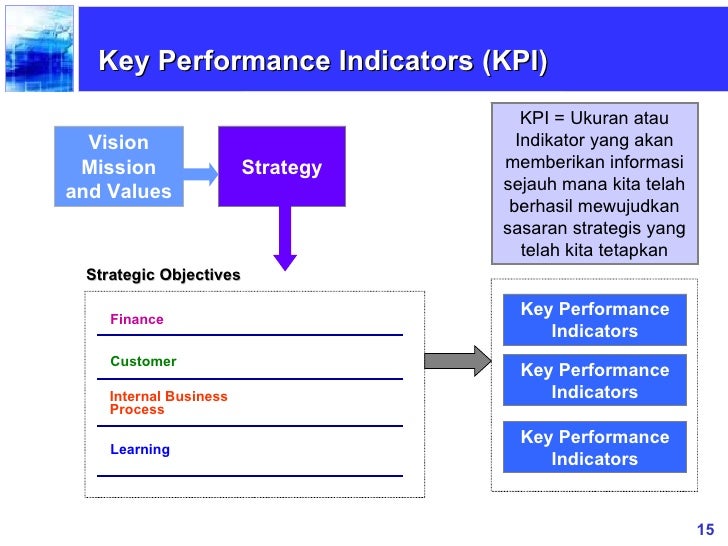 Key Performance Indicators (KPI)

Vision Mission and Values

Strategy

KPI = Ukuran atau Indikator yang akan memberikan informasi sejauh mana kita telah berhasil mewujudkan sasaran strategis yang telah kita tetapkan

Strategic Objectives

Finance

Customer

Internal Business Process

Learning

Key Performance Indicators

Key Performance Indicators

Key Performance Indicators

15